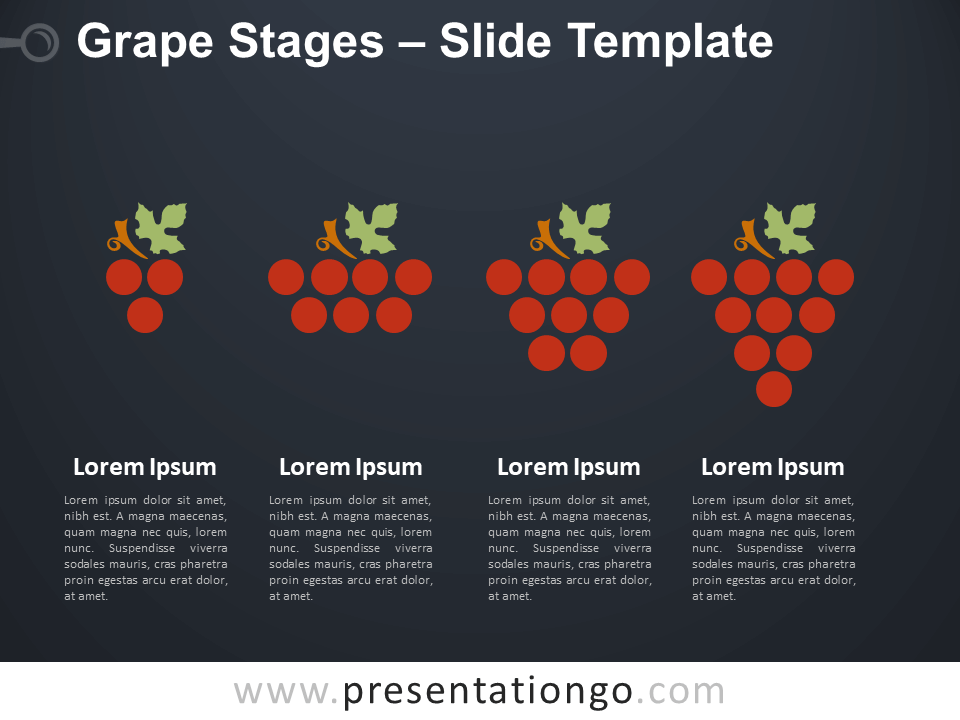 Grape Stages – Slide Template

Lorem Ipsum

Lorem ipsum dolor sit amet, nibh est. A magna maecenas, quam magna nec quis, lorem nunc. Suspendisse viverra sodales mauris, cras pharetra proin egestas arcu erat dolor, at amet.

Lorem Ipsum

Lorem ipsum dolor sit amet, nibh est. A magna maecenas, quam magna nec quis, lorem nunc. Suspendisse viverra sodales mauris, cras pharetra proin egestas arcu erat dolor, at amet.

Lorem Ipsum

Lorem ipsum dolor sit amet, nibh est. A magna maecenas, quam magna nec quis, lorem nunc. Suspendisse viverra sodales mauris, cras pharetra proin egestas arcu erat dolor, at amet.

Lorem Ipsum

Lorem ipsum dolor sit amet, nibh est. A magna maecenas, quam magna nec quis, lorem nunc. Suspendisse viverra sodales mauris, cras pharetra proin egestas arcu erat dolor, at amet.

www.presentationgo.com